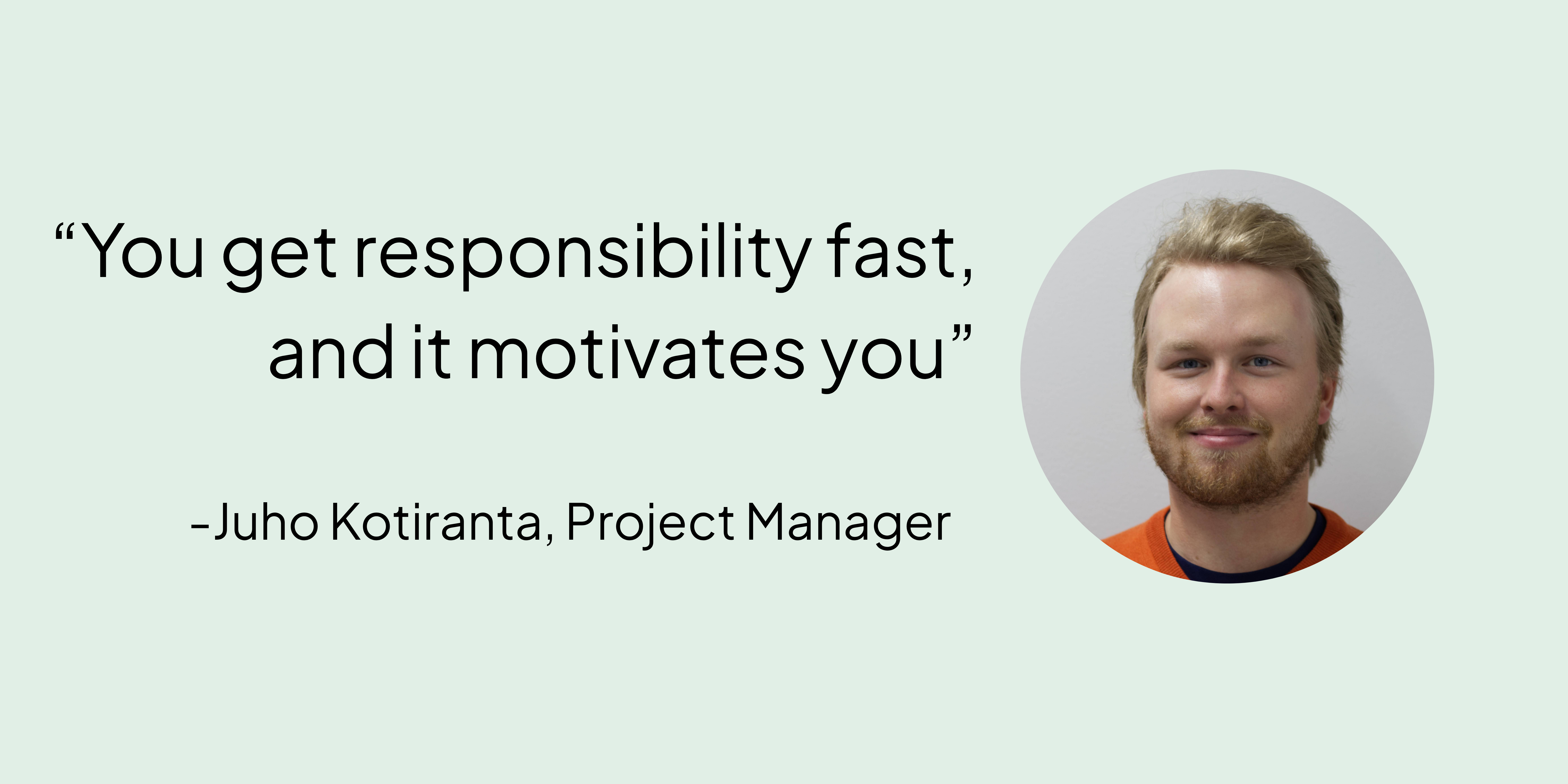 “You get responsibility fast, and it motivates you”

-Juho Kotiranta, Project Manager